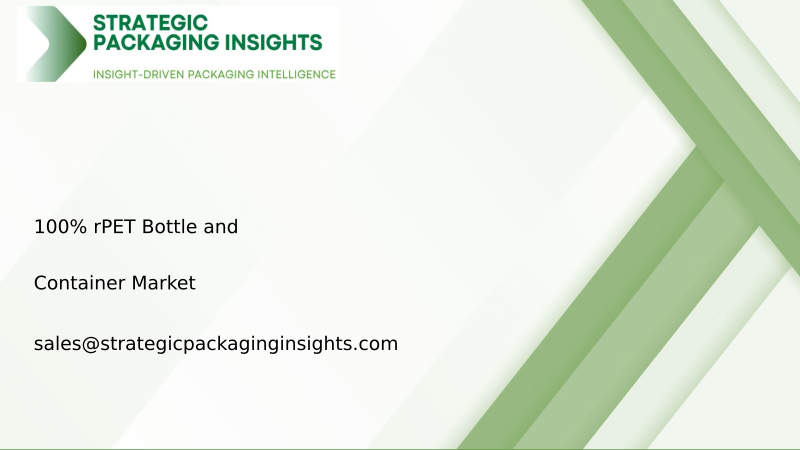 STRATEGIC
PACKAGING INSIGHTS
INSIGHT-DRIVEN PACKAGING INTELLIGENCE

100% rPET Bottle and

Container Market

sales@strategicpackaginginsights.com